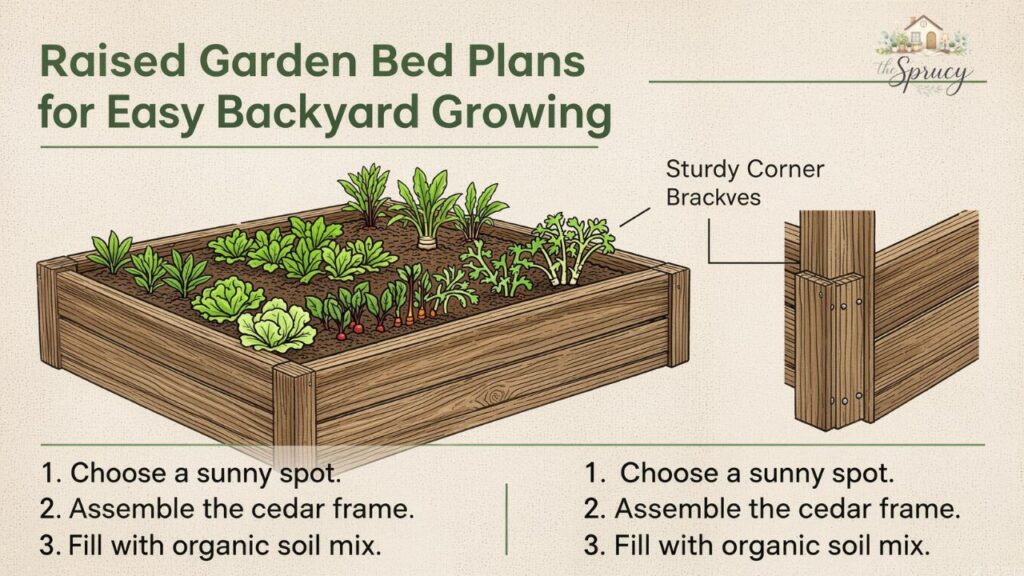 Raised Garden Bed Plans for Easy Backyard Growing

the Sprucy

Sturdy Corner Brackves

1. Choose a sunny spot.
2. Assemble the cedar frame.
3. Fill with organic soil mix.

1. Choose a sunny spot.
2. Assemble the cedar frame.
3. Fill with organic soil mix.